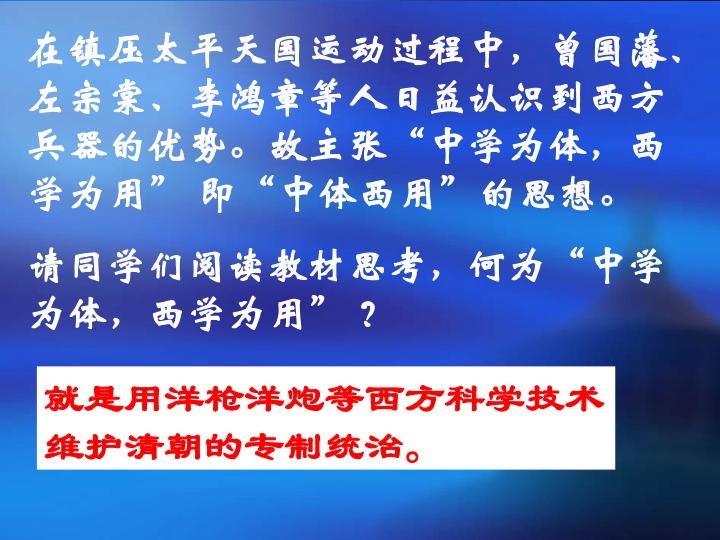 在镇压太平天国运动过程中，曾国藩、左宗棠、李鸿章等人日益认识到西方兵器的优势。故主张“中学为体，西学为用”即“中体西用”的思想。

请同学们阅读教材思考，何为“中学为体，西学为用”？

就是用洋枪洋炮等西方科学技术维护清朝的专制统治。